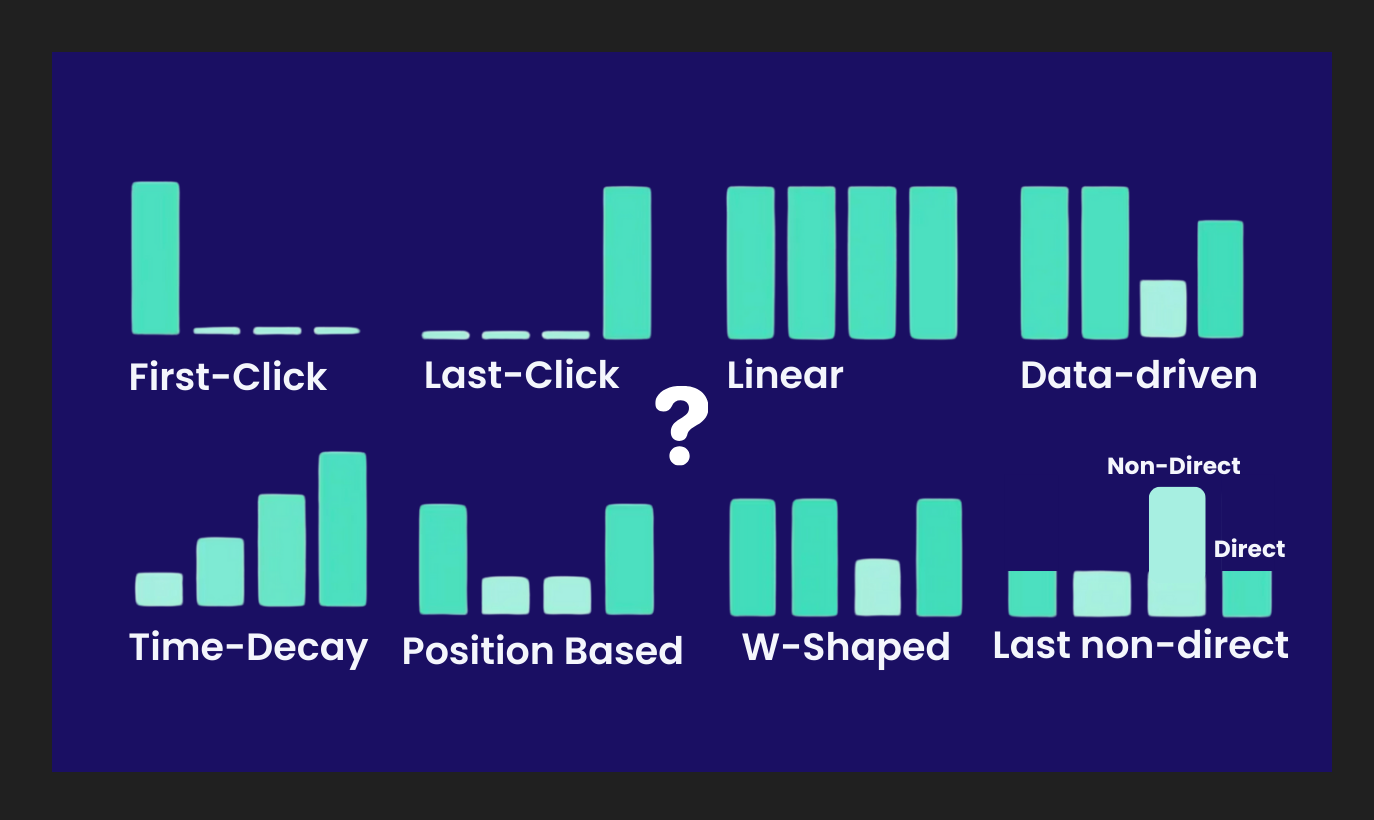 First-Click
Last-Click
Linear
Data-driven
?
Time-Decay
Position Based
W-Shaped
Non-Direct
Direct
Last non-direct